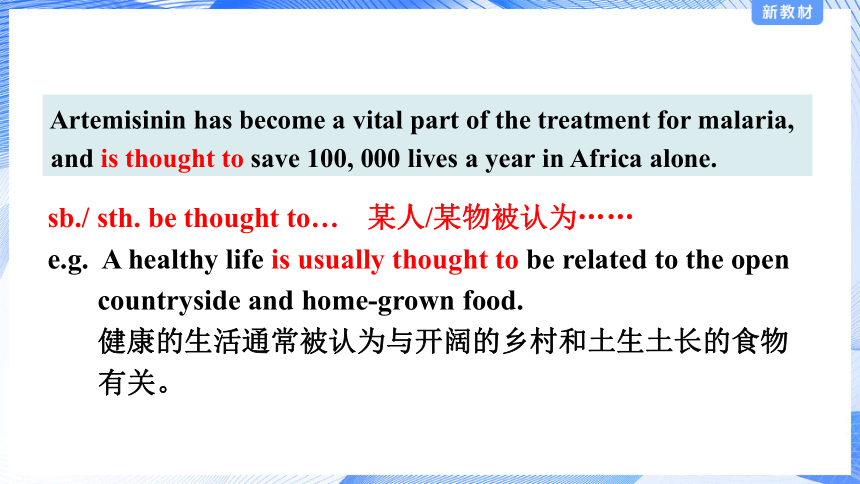 新教材

Artemisinin has become a vital part of the treatment for malaria, and is thought to save 100, 000 lives a year in Africa alone.

sb./ sth. be thought to…　某人/某物被认为……

e.g. A healthy life is usually thought to be related to the open countryside and home-grown food.
健康的生活通常被认为与开阔的乡村和土生土长的食物有关。